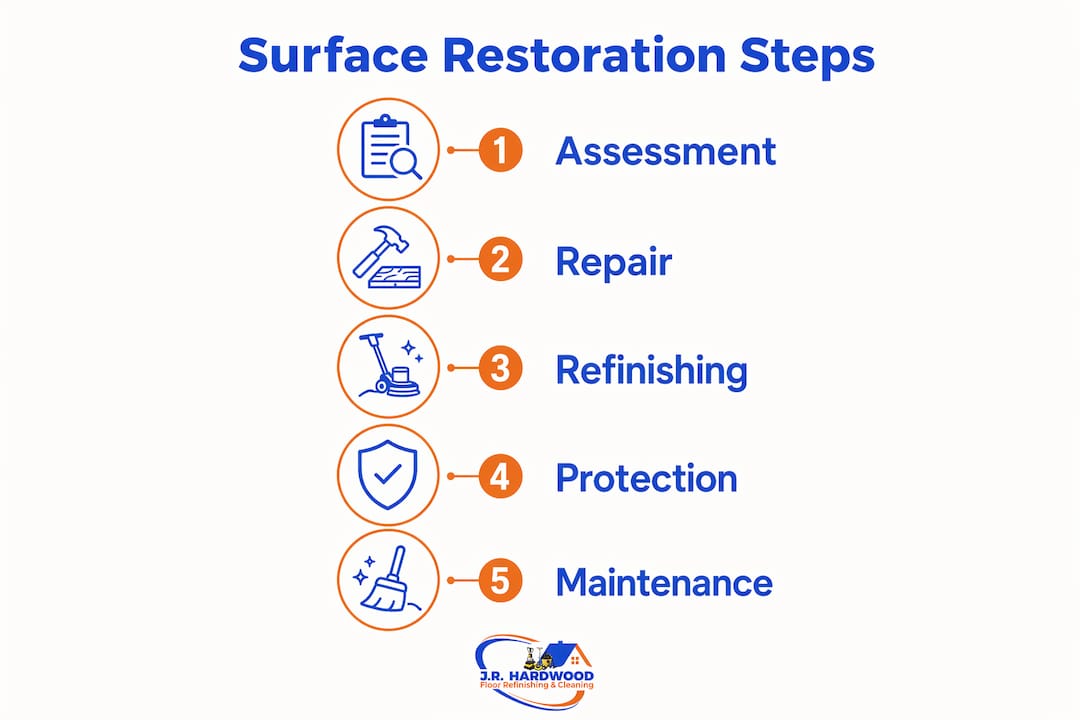 Surface Restoration Steps

1 Assessment

2 Repair

3 Refinishing

4 Protection

5 Maintenance

J.R. HARDWOOD
Floor Refinishing & Cleaning